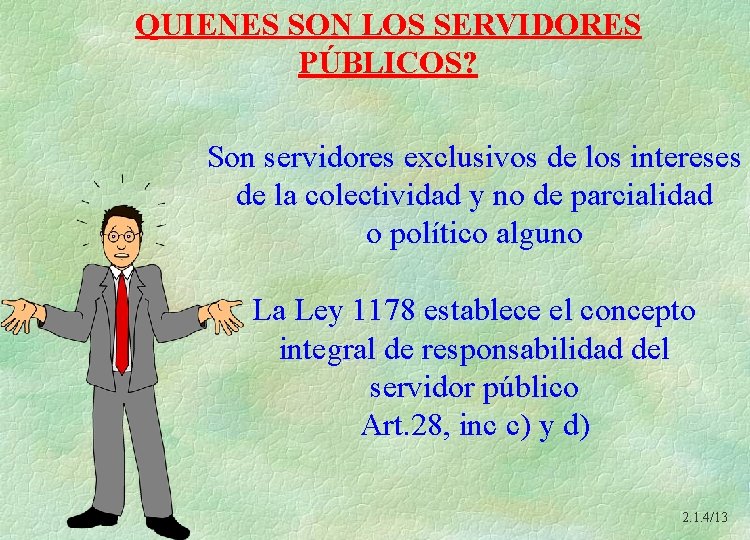 QUIENES SON LOS SERVIDORES PÚBLICOS?

Son servidores exclusivos de los intereses de la colectividad y no de parcialidad o político alguno

La Ley 1178 establece el concepto integral de responsabilidad del servidor público
Art.28, inc c) y d)

2.1.4/13